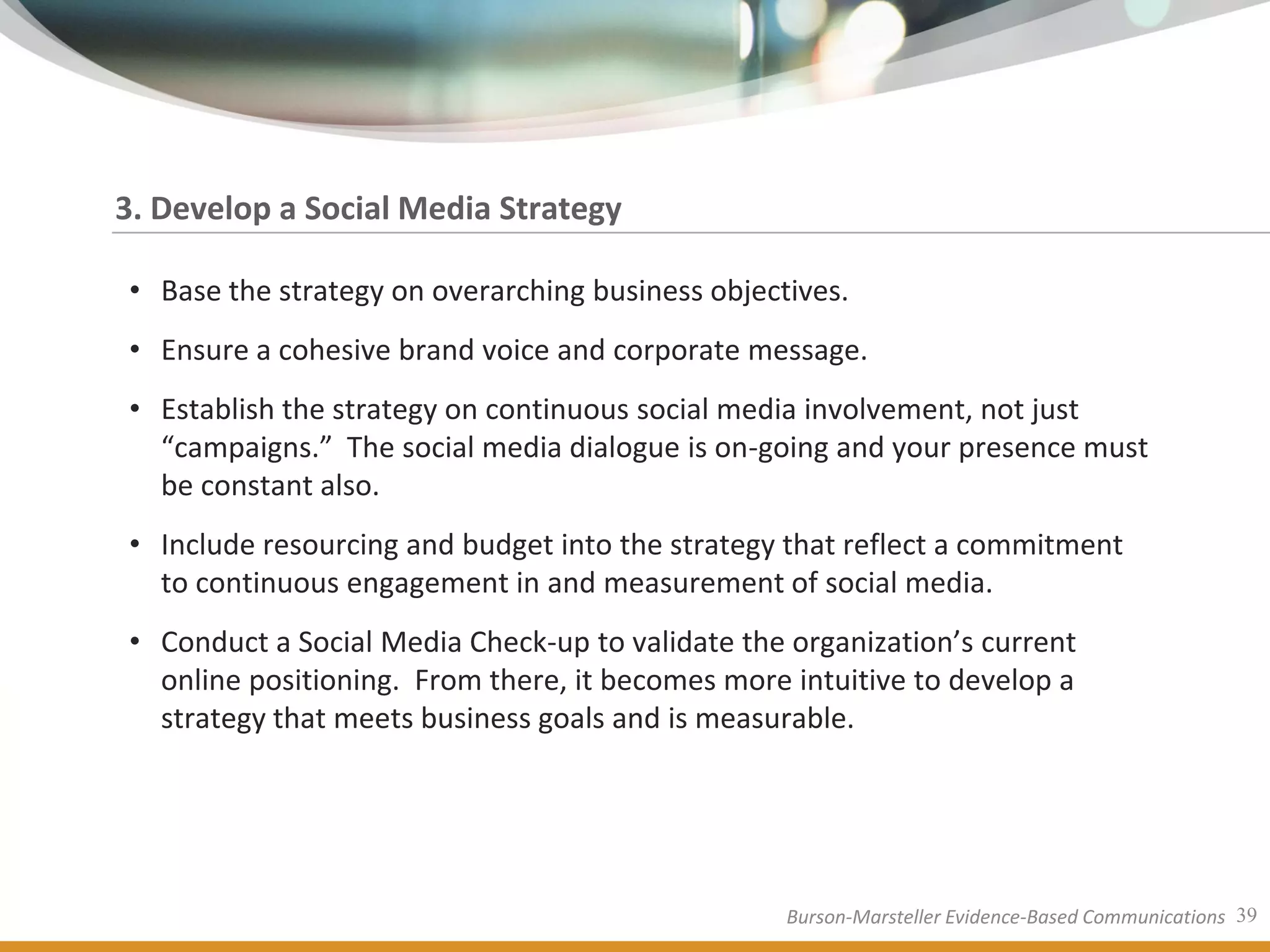 3. Develop a Social Media Strategy

• Base the strategy on overarching business objectives.

• Ensure a cohesive brand voice and corporate message.

• Establish the strategy on continuous social media involvement, not just “campaigns.” The social media dialogue is on-going and your presence must be constant also.

• Include resourcing and budget into the strategy that reflect a commitment to continuous engagement in and measurement of social media.

• Conduct a Social Media Check-up to validate the organization’s current online positioning. From there, it becomes more intuitive to develop a strategy that meets business goals and is measurable.

Burson-Marsteller Evidence-Based Communications 39